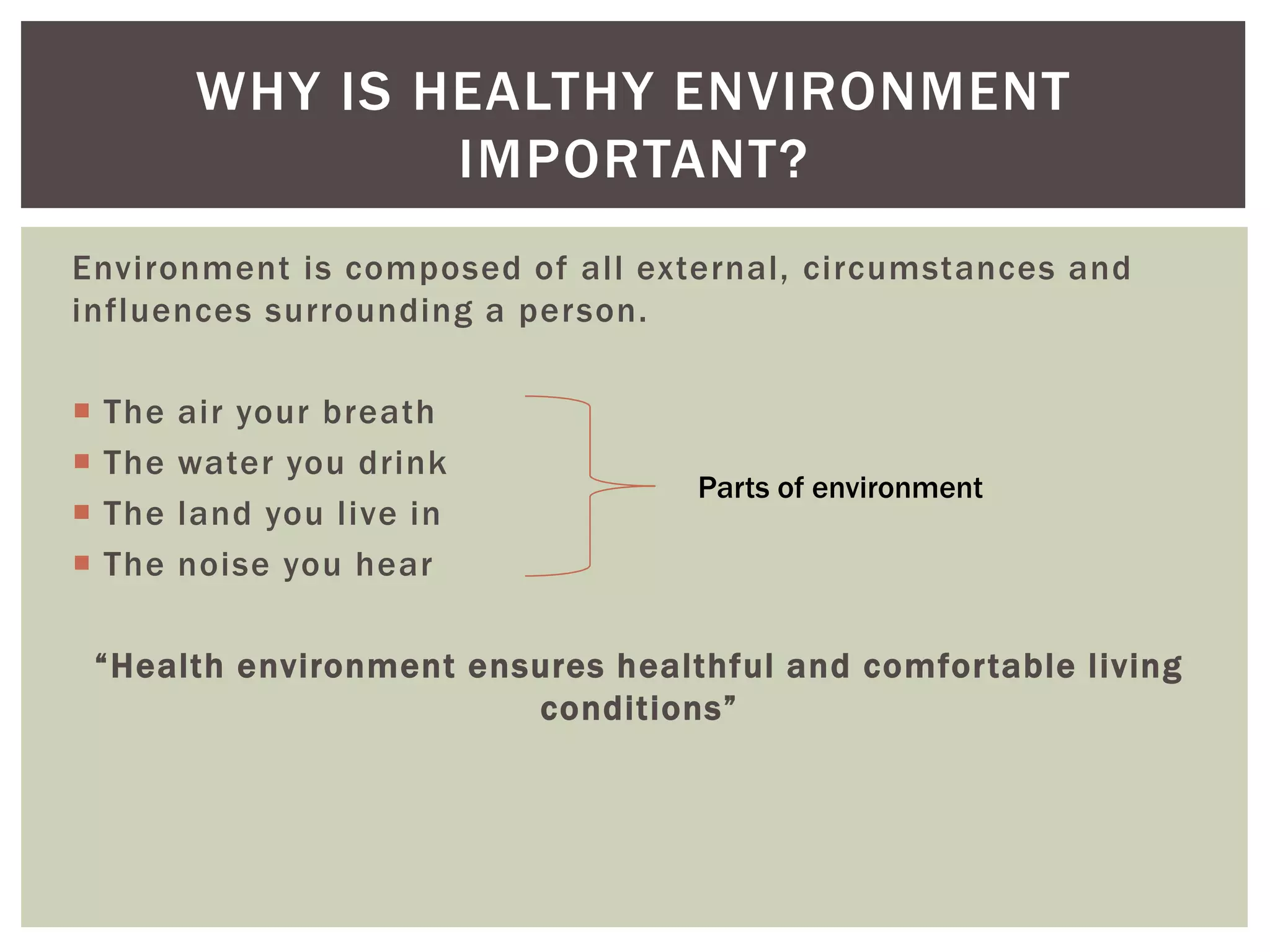 WHY IS HEALTHY ENVIRONMENT IMPORTANT?

Environment is composed of all external, circumstances and influences surrounding a person.

- The air your breath
- The water you drink
- The land you live in
- The noise you hear

Parts of environment

“Health environment ensures healthful and comfortable living conditions”